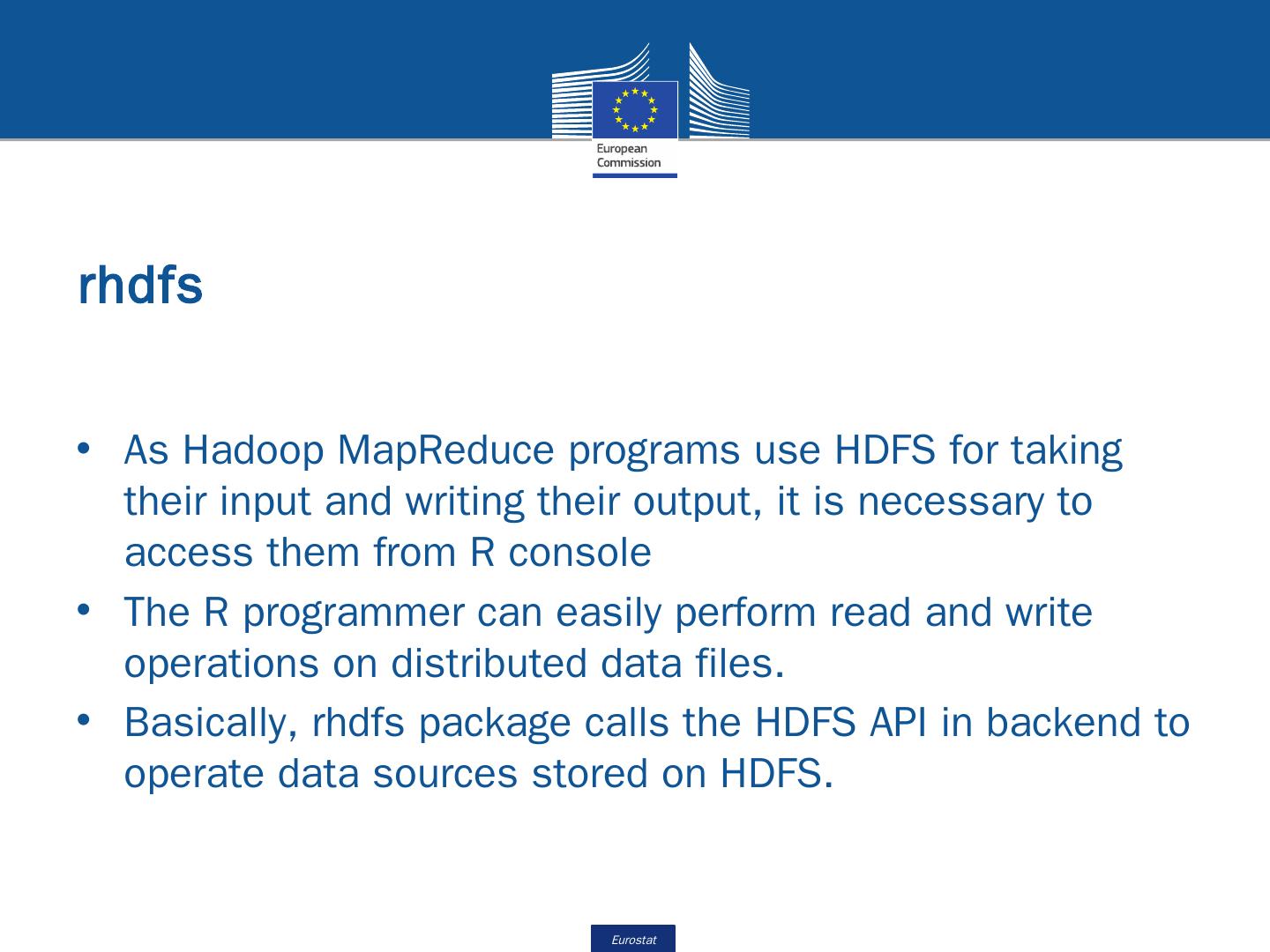 European Commission

rhdfs

• As Hadoop MapReduce programs use HDFS for taking their input and writing their output, it is necessary to access them from R console
• The R programmer can easily perform read and write operations on distributed data files.
• Basically, rhdfs package calls the HDFS API in backend to operate data sources stored on HDFS.

Eurostat